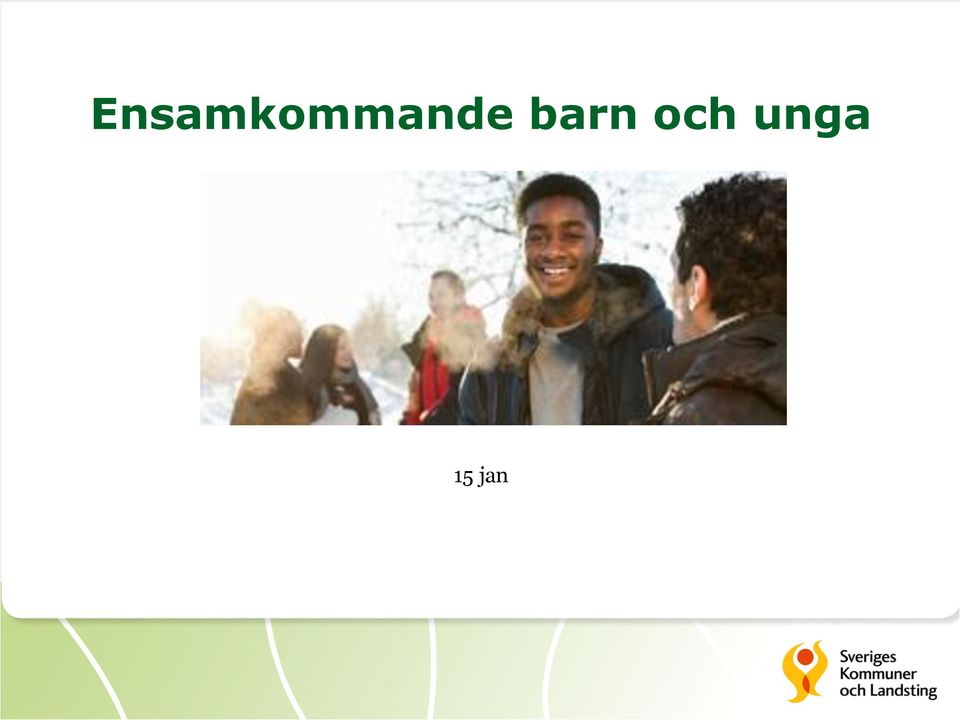 Ensamkommande barn och unga

15 jan

Sveriges Kommuner och Landsting